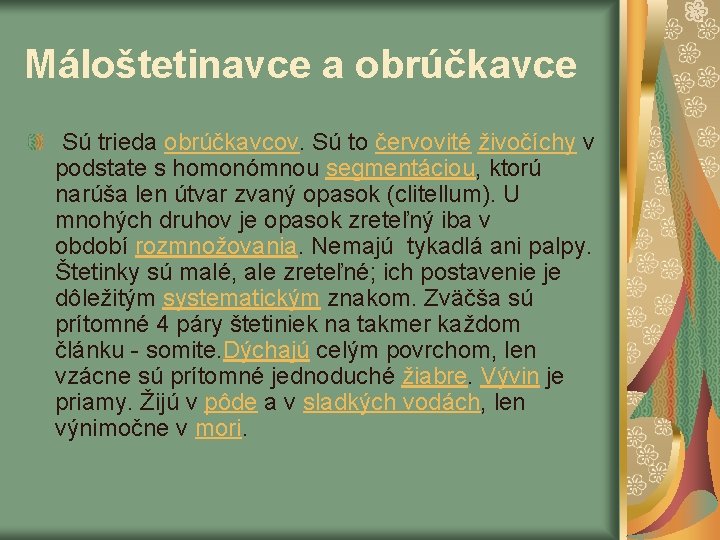 Máloštetinavce a obrúčkavce

Sú trieda obrúčkavcov. Sú to červovité živočíchy v podstate s homonómnou segmentáciou, ktorú narúša len útvar zvaný opasok (clitellum). U mnohých druhov je opasok zreteľný iba v období rozmnožovania. Nemajú tykadlá ani palpy. Štetinky sú malé, ale zreteľné; ich postavenie je dôležitým systematickým znakom. Zväčša sú prítomné 4 páry štetiniek na takmer každom článku - somite.Dýchajú celým povrchom, len vzácne sú prítomné jednoduché žiabre. Vývin je priamy. Žijú v pôde a v sladkých vodách, len výnimočne v mori.